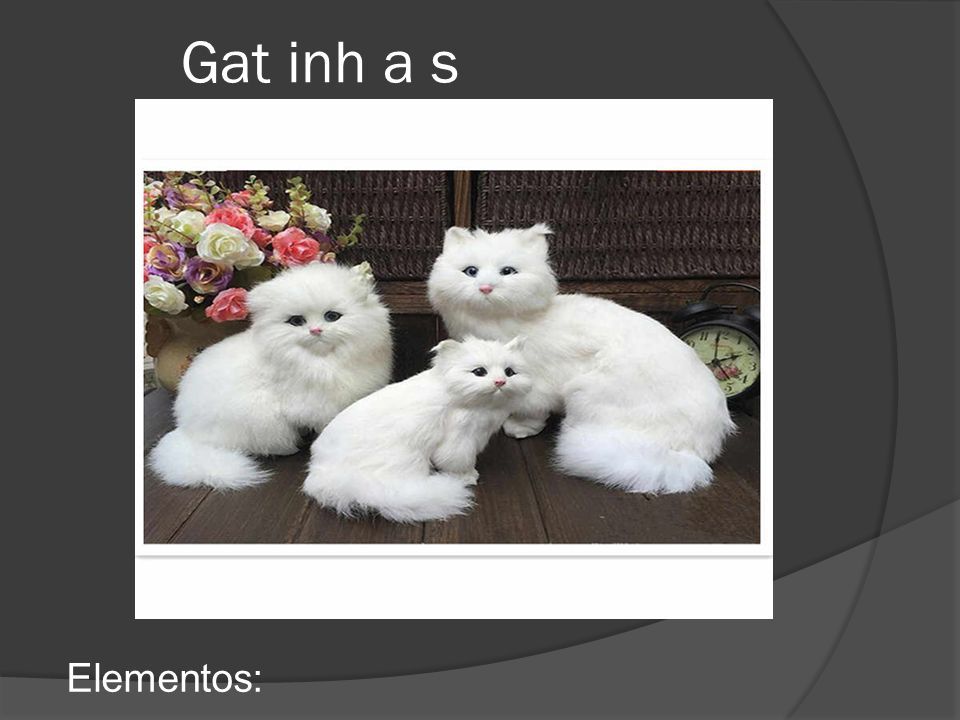 Gat inh a s

Elementos: